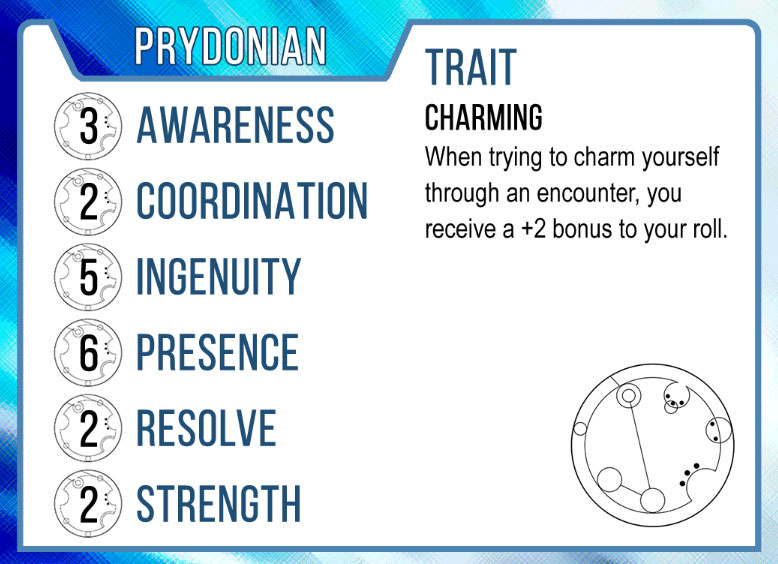 PRYDONIAN

3 AWARENESS
2 COORDINATION
5 INGENUITY
6 PRESENCE
2 RESOLVE
2 STRENGTH

TRAIT

CHARMING

When trying to charm yourself through an encounter, you receive a +2 bonus to your roll.